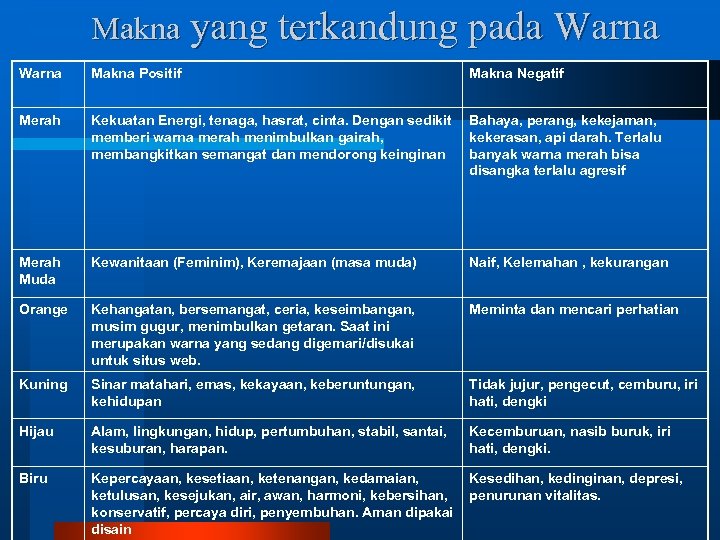 Makna yang terkandung pada Warna

| Warna | Makna Positif | Makna Negatif |
|---|---|---|
| Merah | Kekuatan Energi, tenaga, hasrat, cinta. Dengan sedikit memberi warna merah menimbulkan gairah, membangkitkan semangat dan mendorong keinginan | Bahaya, perang, kekejaman, kekerasan, api darah. Terlalu banyak warna merah bisa disangka terlalu agresif |
| Merah Muda | Kewanitaan (Feminim), Keremajaan (masa muda) | Naif, Kelemahan , kekurangan |
| Orange | Kehangatan, bersemangat, ceria, keseimbangan, musim gugur, menimbulkan getaran. Saat ini merupakan warna yang sedang digemari/disukai untuk situs web. | Meminta dan mencari perhatian |
| Kuning | Sinar matahari, emas, kekayaan, keberuntungan, kehidupan | Tidak jujur, pengecut, cemburu, iri hati, dengki |
| Hijau | Alam, lingkungan, hidup, pertumbuhan, stabil, santai, kesuburan, harapan. | Kecemburuan, nasib buruk, iri hati, dengki. |
| Biru | Kepercayaan, kesetiaan, ketenangan, kedamaian, ketulusan, kesejukan, air, awan, harmoni, kebersihan, konservatif, percaya diri, penyembuhan. Aman dipakai disain | Kesedihan, kedinginan, depresi, penurunan vitalitas. |